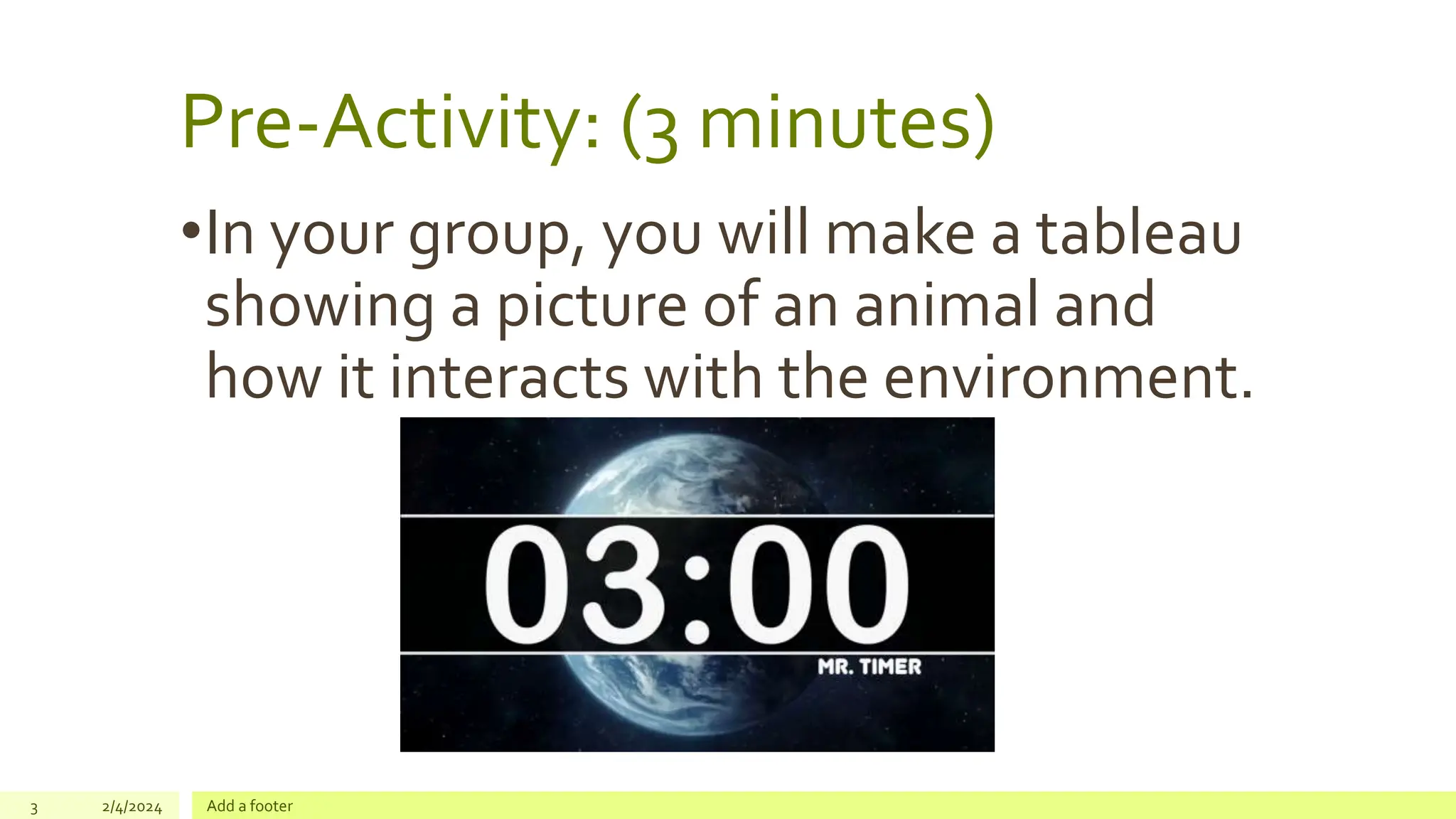 Pre-Activity: (3 minutes)

•In your group, you will make a tableau showing a picture of an animal and how it interacts with the environment.

03:00

MR. TIMER

3 2/4/2024 Add a footer